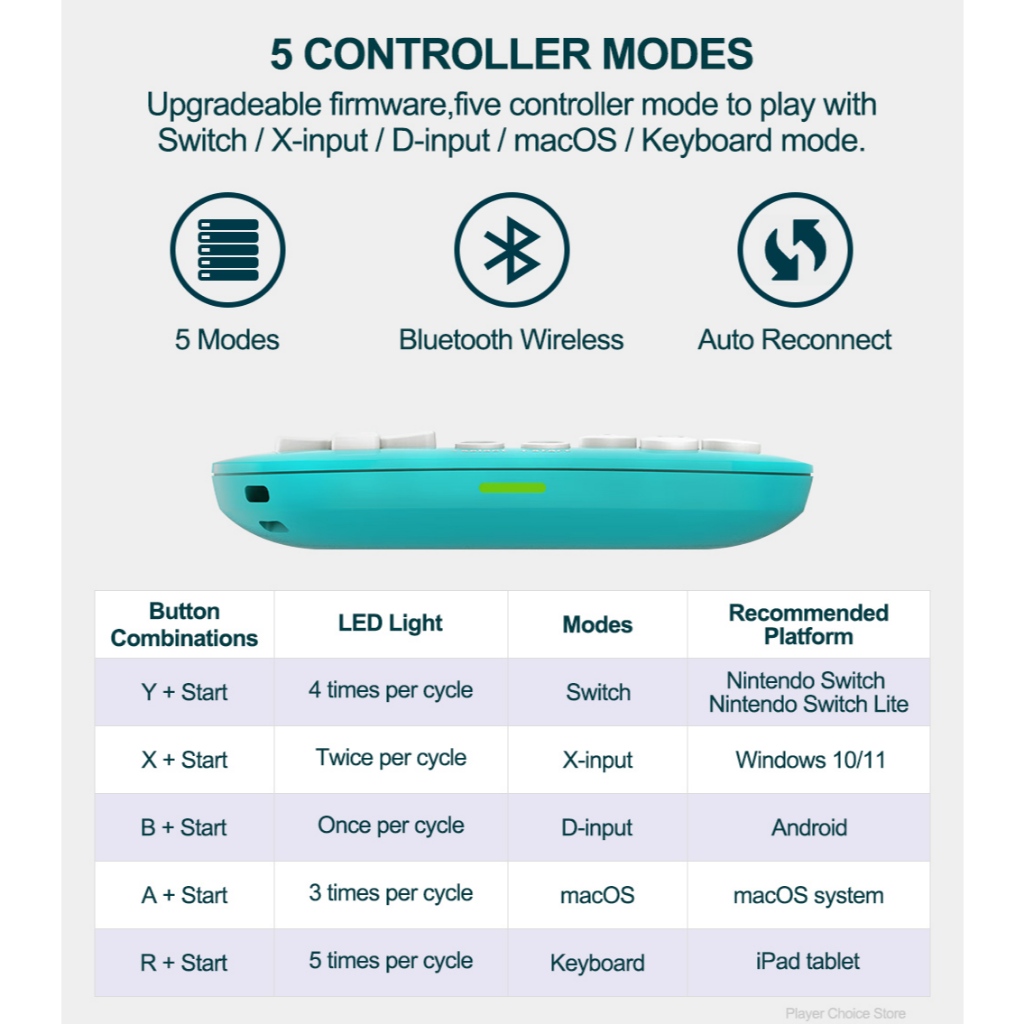 5 CONTROLLER MODES

Upgradeable firmware,five controller mode to play with Switch / X-input / D-input / macOS / Keyboard mode.

5 Modes

Bluetooth Wireless

Auto Reconnect

| Button Combinations | LED Light | Modes | Recommended Platform |
|---|---|---|---|
| Y + Start | 4 times per cycle | Switch | Nintendo Switch Nintendo Switch Lite |
| X + Start | Twice per cycle | X-input | Windows 10/11 |
| B + Start | Once per cycle | D-input | Android |
| A + Start | 3 times per cycle | macOS | macOS system |
| R + Start | 5 times per cycle | Keyboard | iPad tablet |

Player Choice Store